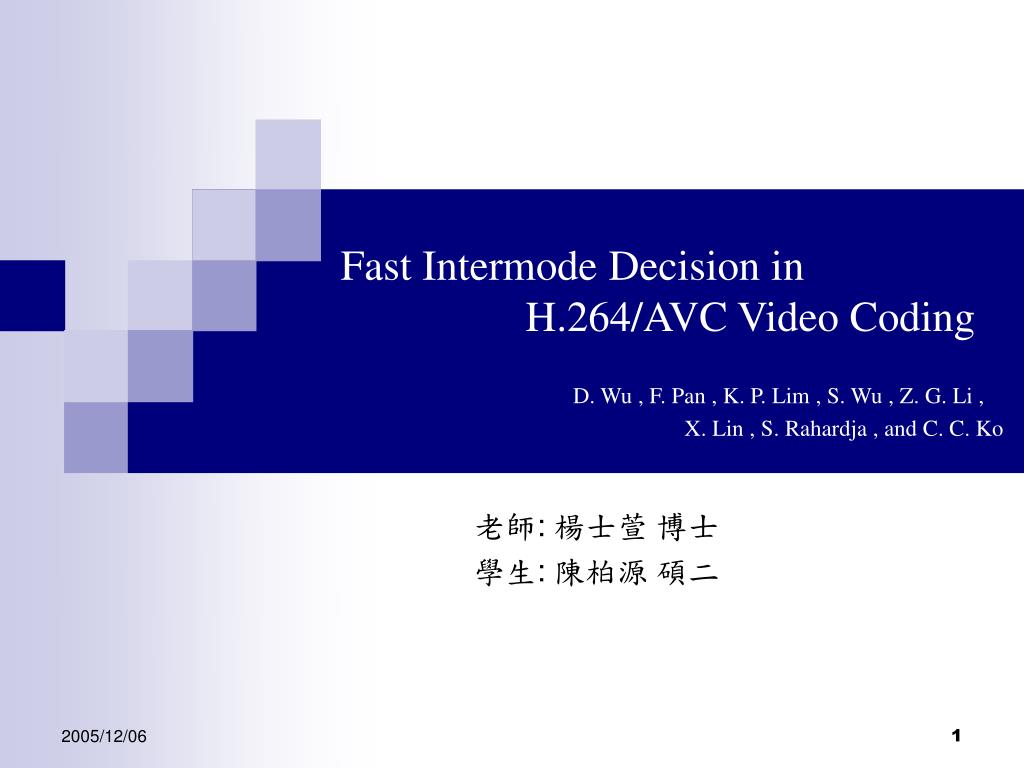 Fast Intermode Decision in
H.264/AVC Video Coding

D. Wu , F. Pan , K. P. Lim , S. Wu , Z. G. Li ,
X. Lin , S. Rahardja , and C. C. Ko

老師: 楊士萱 博士
學生: 陳柏源 碩二

2005/12/06

1